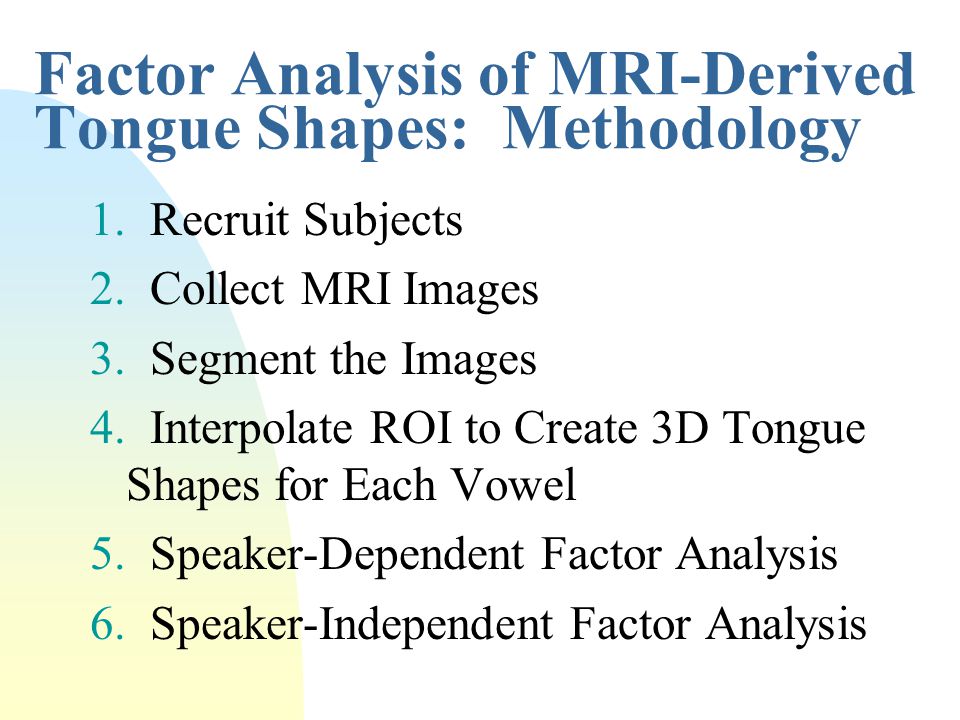 Factor Analysis of MRI-Derived Tongue Shapes: Methodology

1. Recruit Subjects
2. Collect MRI Images
3. Segment the Images
4. Interpolate ROI to Create 3D Tongue Shapes for Each Vowel
5. Speaker-Dependent Factor Analysis
6. Speaker-Independent Factor Analysis